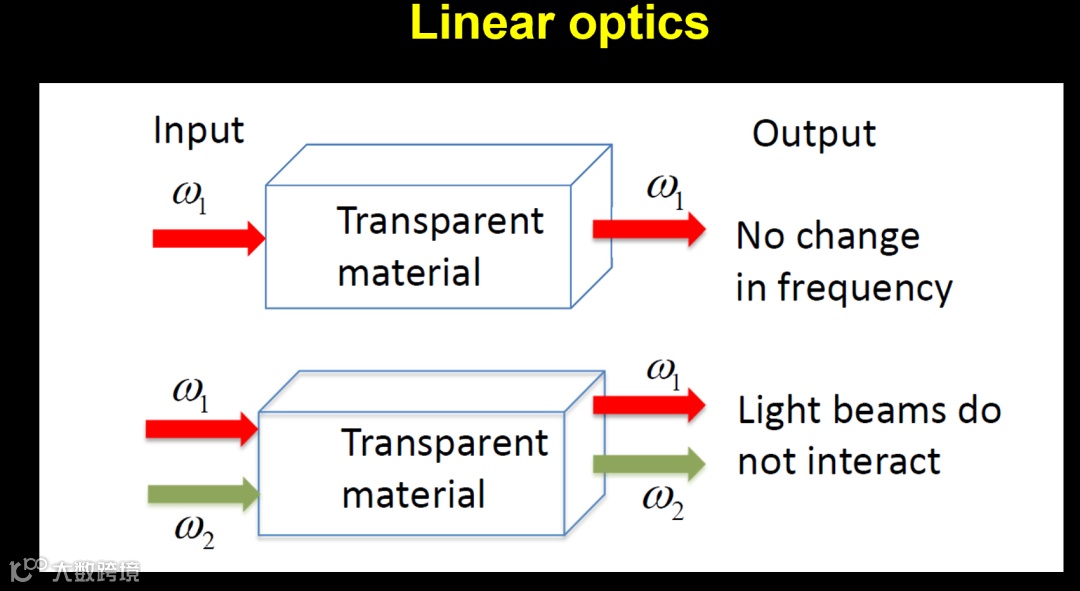 Linear optics

Input

Output

$\omega_1$

Transparent material

$\omega_1$

No change in frequency

$\omega_1$

$\omega_2$

Transparent material

$\omega_1$

$\omega_2$

Light beams do not interact

大数跨境